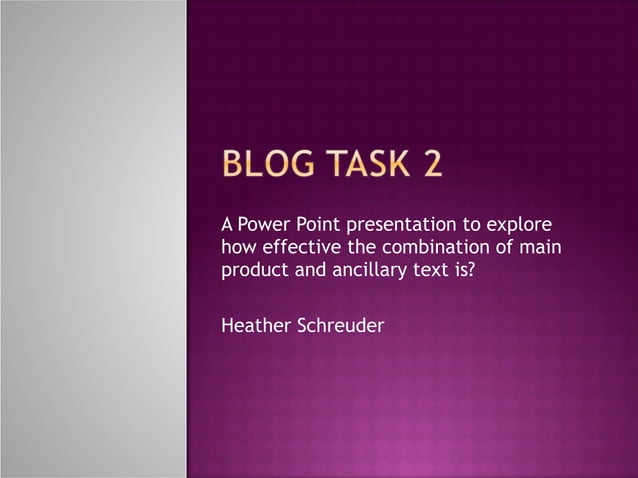 BLOG TASK 2

A Power Point presentation to explore how effective the combination of main product and ancillary text is?

Heather Schreuder